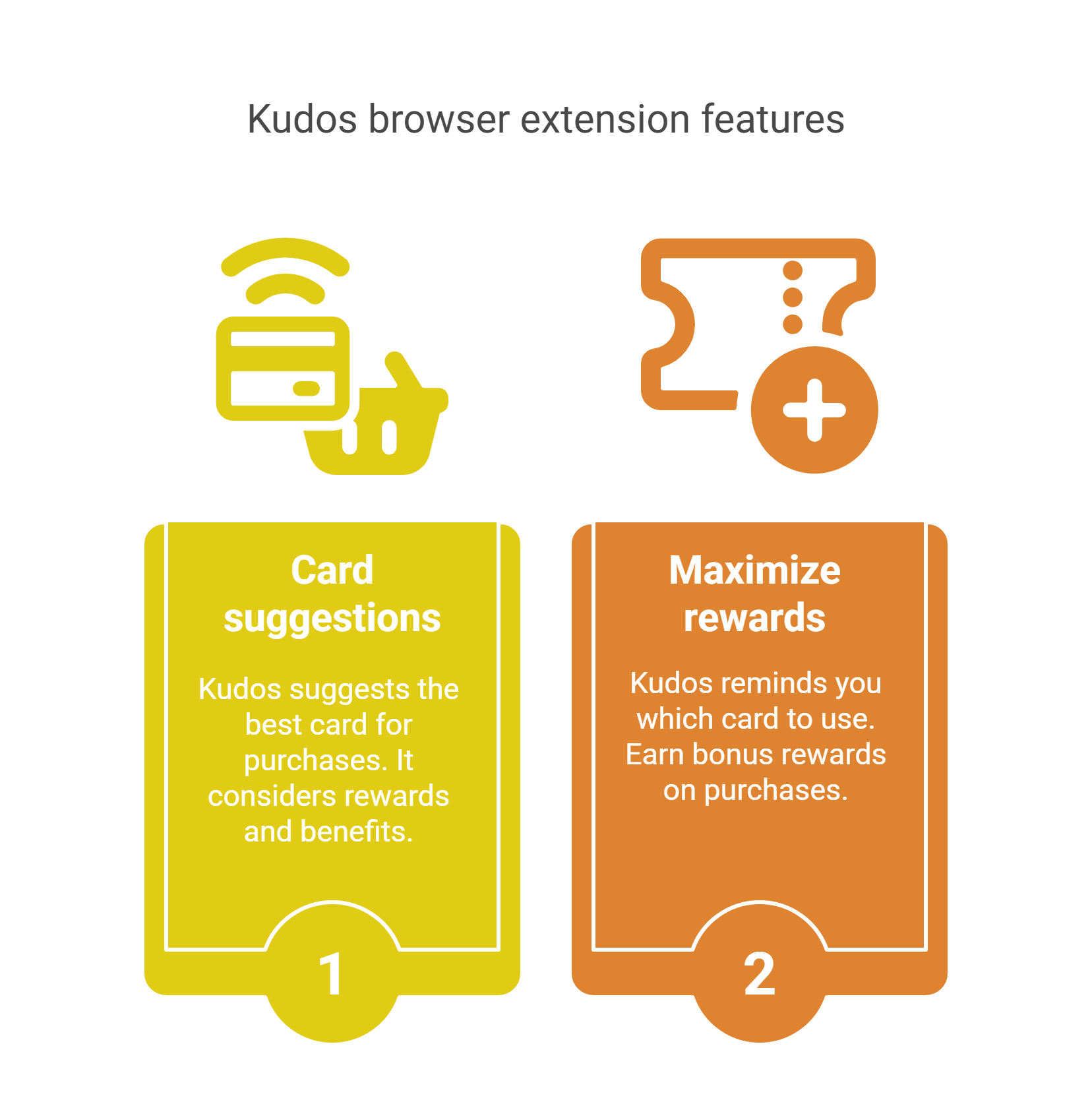 Kudos browser extension features

Card suggestions

Kudos suggests the best card for purchases. It considers rewards and benefits.

1

Maximize rewards

Kudos reminds you which card to use. Earn bonus rewards on purchases.

2